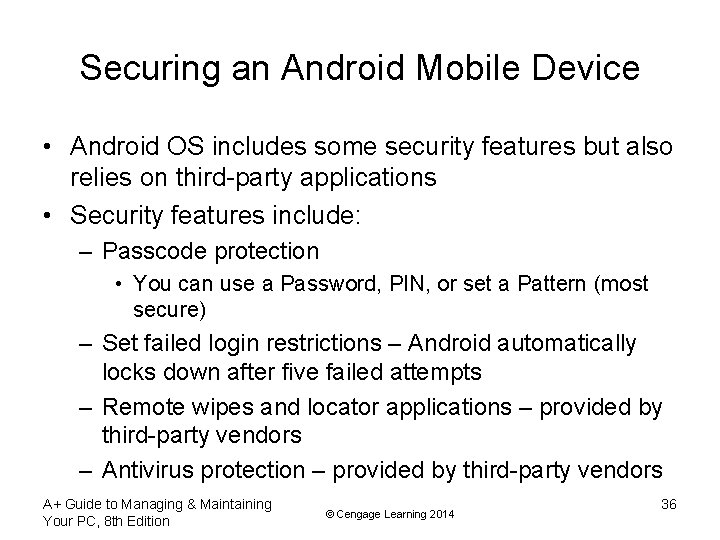 Securing an Android Mobile Device

• Android OS includes some security features but also relies on third-party applications
• Security features include:
– Passcode protection
• You can use a Password, PIN, or set a Pattern (most secure)
– Set failed login restrictions – Android automatically locks down after five failed attempts
– Remote wipes and locator applications – provided by third-party vendors
– Antivirus protection – provided by third-party vendors

A+ Guide to Managing & Maintaining Your PC, 8th Edition

© Cengage Learning 2014

36